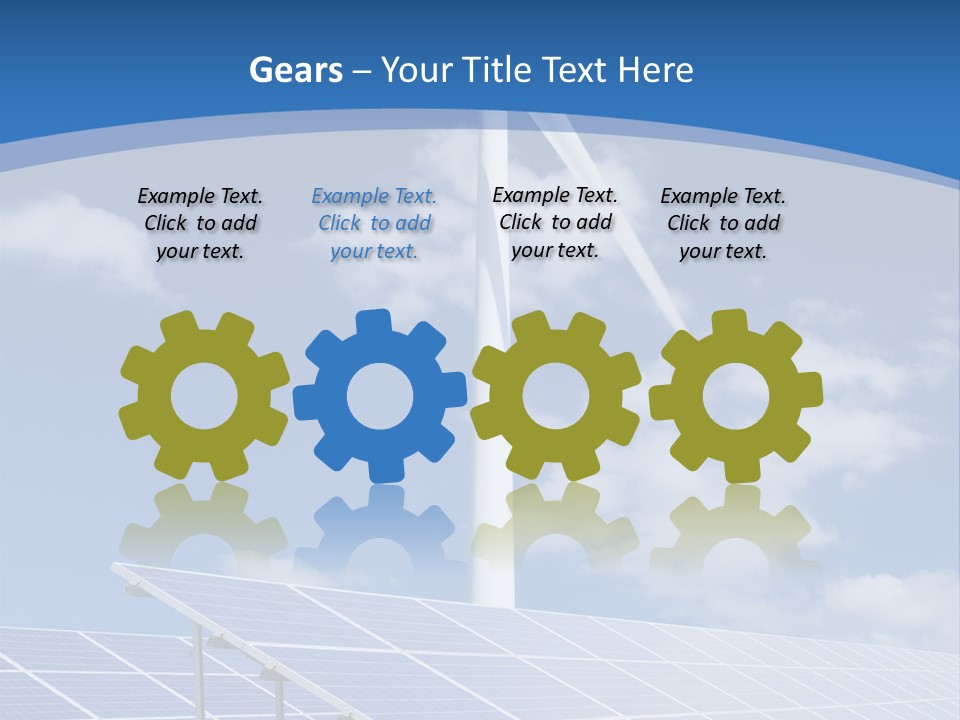 Gears – Your Title Text Here

Example Text. Click to add your text.

Example Text. Click to add your text.

Example Text. Click to add your text.

Example Text. Click to add your text.